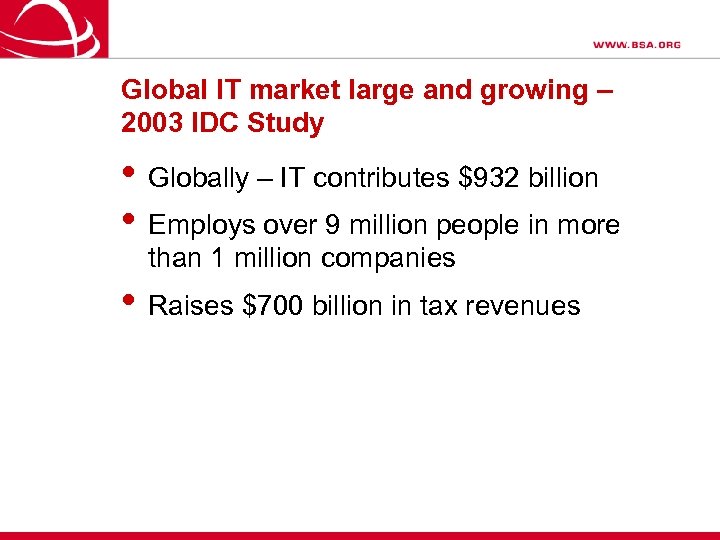 WWW.BSA.ORG

Global IT market large and growing – 2003 IDC Study

• Globally – IT contributes \$932 billion
• Employs over 9 million people in more than 1 million companies
• Raises \$700 billion in tax revenues